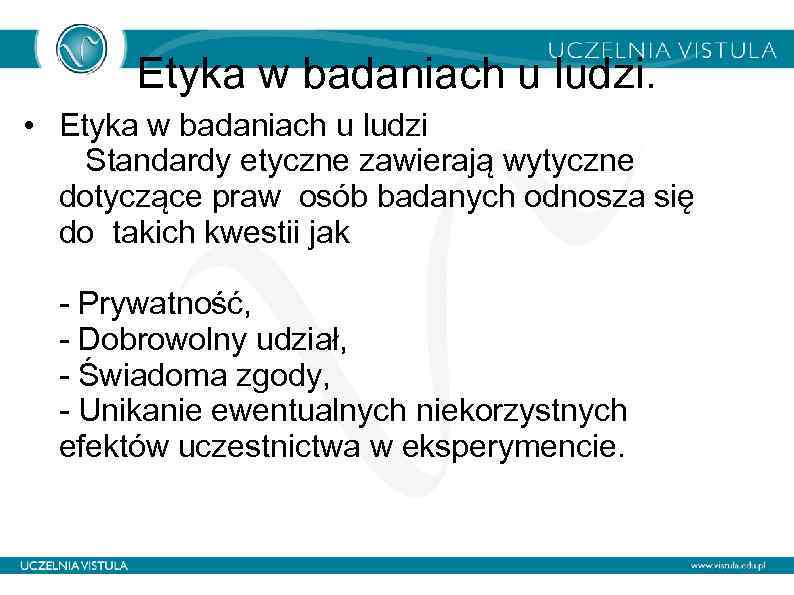 UCZELNIA VISTULA

Etyka w badaniach u ludzi.

• Etyka w badaniach u ludzi
Standardy etyczne zawierają wytyczne dotyczące praw osób badanych odnosza się do takich kwestii jak

- Prywatność,
- Dobrowolny udział,
- Świadoma zgody,
- Unikanie ewentualnych niekorzystnych efektów uczestnictwa w eksperymencie.

UCZELNIA VISTULA

www.vistula.edu.pl